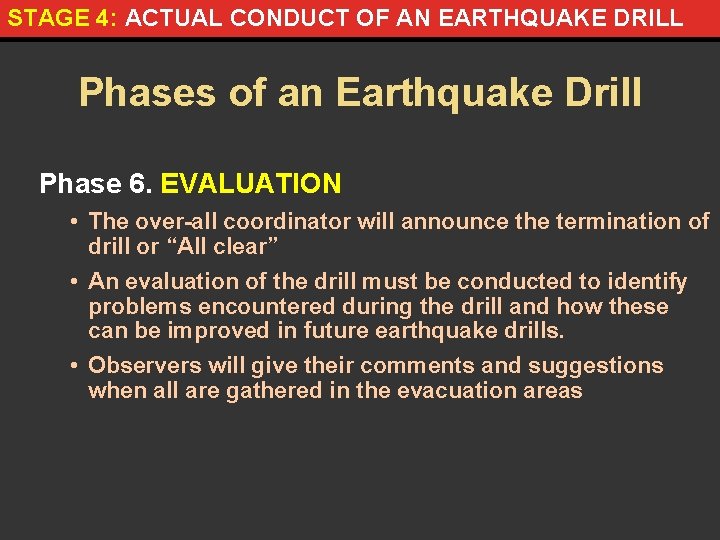 STAGE 4: ACTUAL CONDUCT OF AN EARTHQUAKE DRILL

Phases of an Earthquake Drill

Phase 6. EVALUATION

• The over-all coordinator will announce the termination of drill or “All clear”

• An evaluation of the drill must be conducted to identify problems encountered during the drill and how these can be improved in future earthquake drills.

• Observers will give their comments and suggestions when all are gathered in the evacuation areas